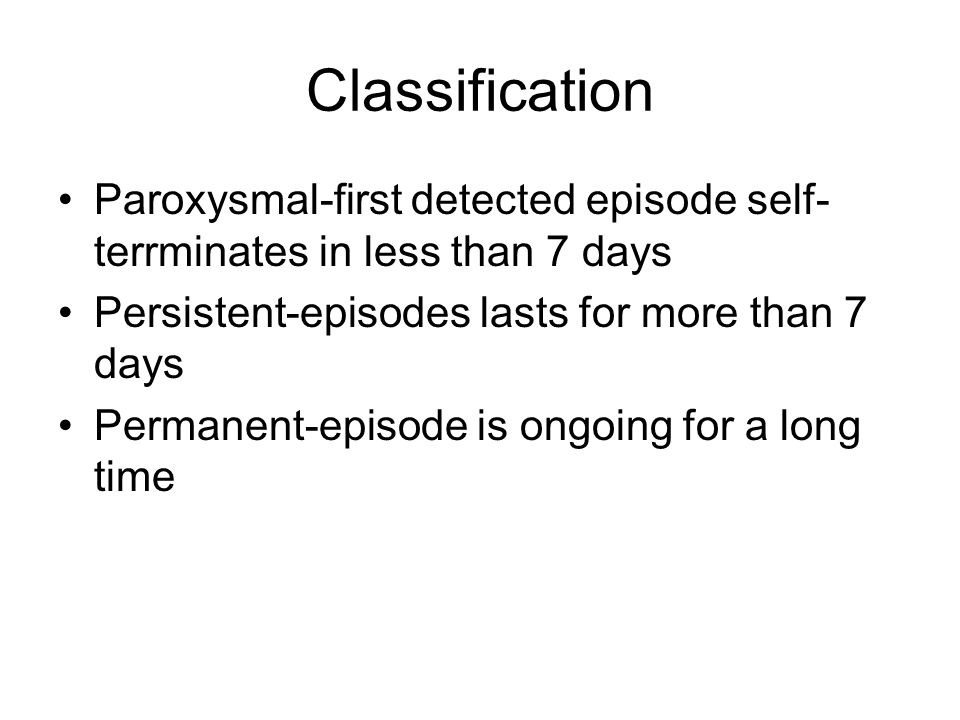 Classification

• Paroxysmal-first detected episode self-terrminates in less than 7 days
• Persistent-episodes lasts for more than 7 days
• Permanent-episode is ongoing for a long time